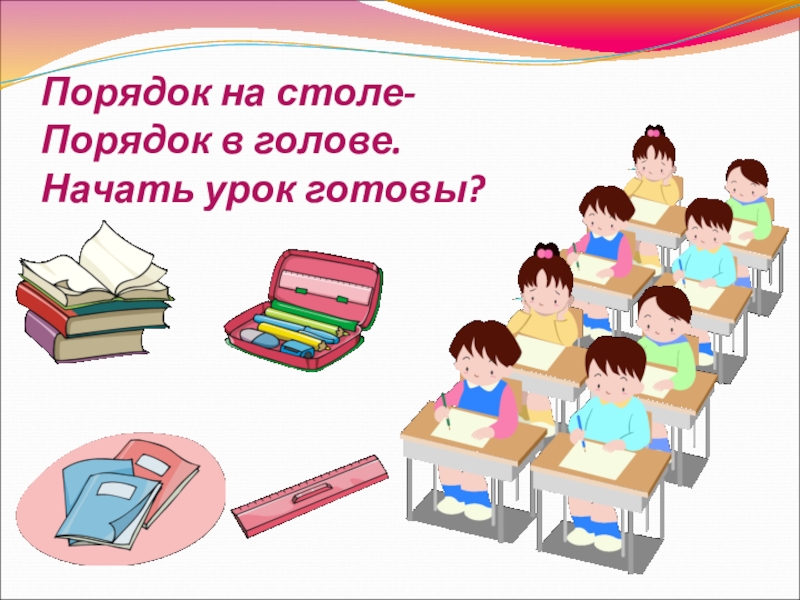 Порядок на столе-
Порядок в голове.
Начать урок готовы?